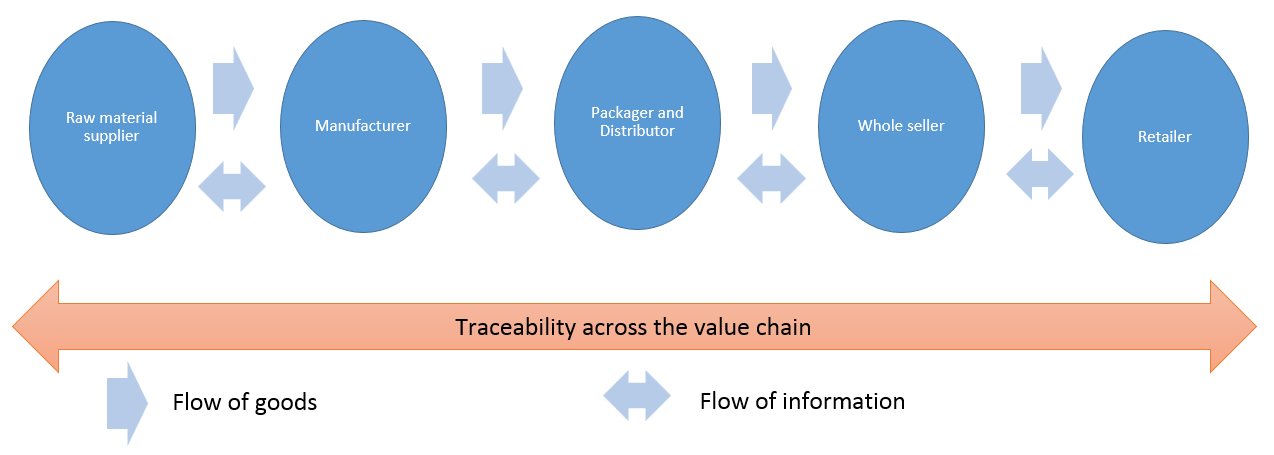 Raw material supplier

Manufacturer

Packager and Distributor

Whole seller

Retailer

Traceability across the value chain

Flow of goods

Flow of information